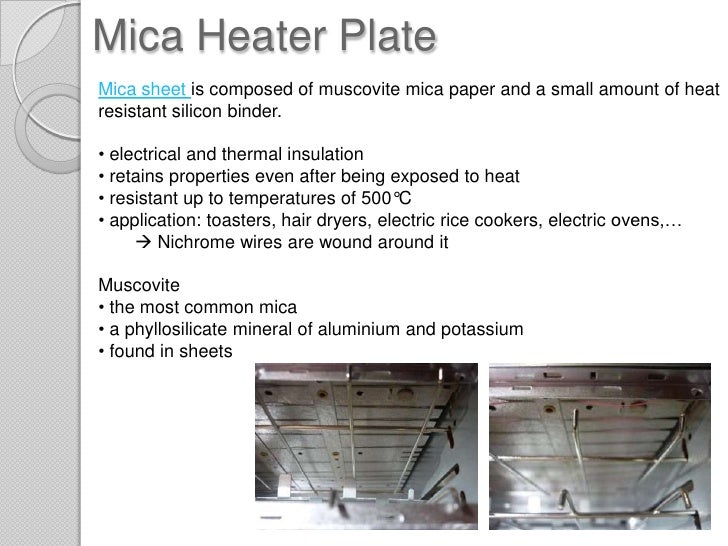 Mica Heater Plate

Mica sheet is composed of muscovite mica paper and a small amount of heat resistant silicon binder.

• electrical and thermal insulation
• retains properties even after being exposed to heat
• resistant up to temperatures of 500℃
• application: toasters, hair dryers, electric rice cookers, electric ovens,…
→ Nichrome wires are wound around it

Muscovite
• the most common mica
• a phyllosilicate mineral of aluminium and potassium
• found in sheets